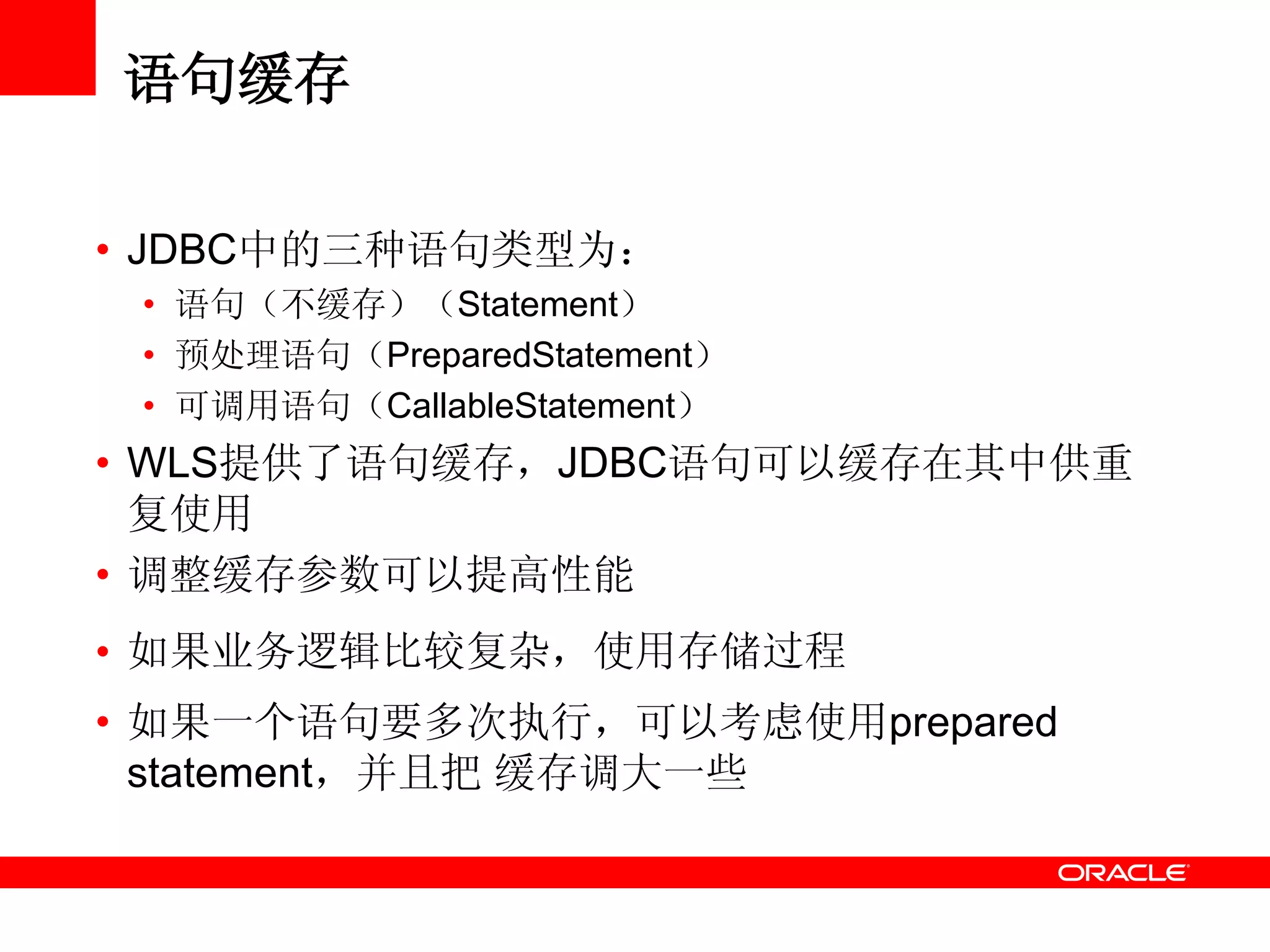 语句缓存

• JDBC中的三种语句类型为：
  • 语句（不缓存）（Statement）
  • 预处理语句（PreparedStatement）
  • 可调用语句（CallableStatement）
• WLS提供了语句缓存，JDBC语句可以缓存在其中供重复使用
• 调整缓存参数可以提高性能
• 如果业务逻辑比较复杂，使用存储过程
• 如果一个语句要多次执行，可以考虑使用prepared statement，并且把 缓存调大一些

ORACLE